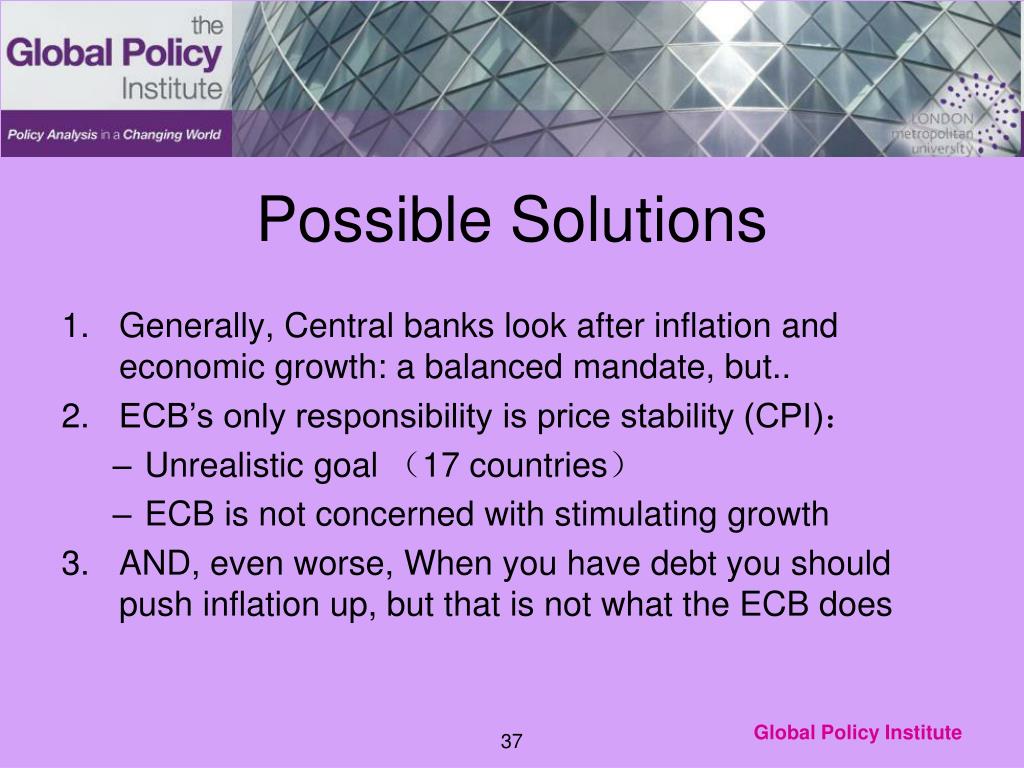 the
Global Policy
Institute

Policy Analysis in a Changing World

LONDON
metropolitan
university

Possible Solutions

1. Generally, Central banks look after inflation and economic growth: a balanced mandate, but..
2. ECB’s only responsibility is price stability (CPI)：
– Unrealistic goal （17 countries）
– ECB is not concerned with stimulating growth
3. AND, even worse, When you have debt you should push inflation up, but that is not what the ECB does

37

Global Policy Institute